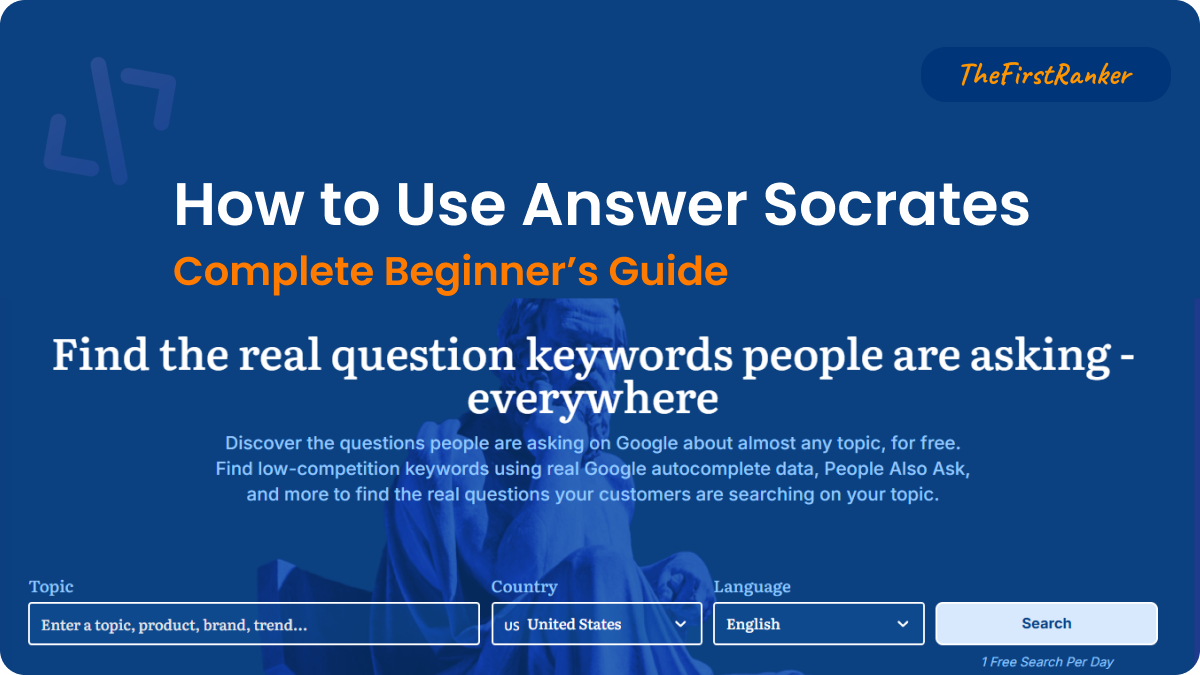 TheFirstRanker

How to Use Answer Socrates

Complete Beginner's Guide

Find the real question keywords people are asking - everywhere

Discover the questions people are asking on Google about almost any topic, for free. Find low-competition keywords using real Google autocomplete data, People Also Ask, and more to find the real questions your customers are searching on your topic.

Topic

Enter a topic, product, brand, trend...

Country

US United States

Language

English

Search

1 Free Search Per Day